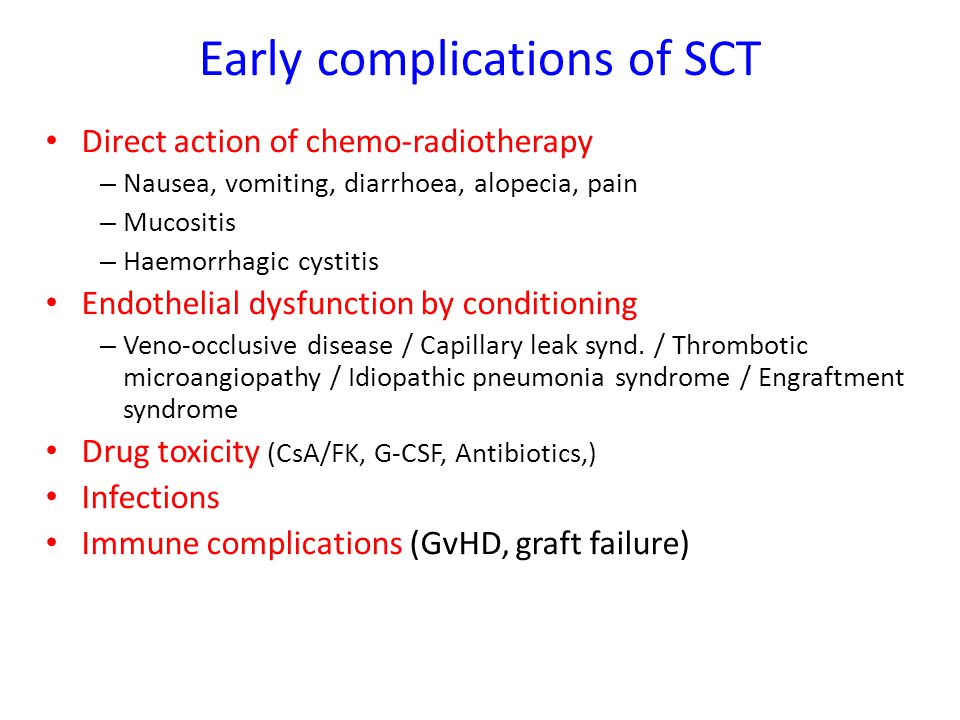 Early complications of SCT

• Direct action of chemo-radiotherapy
– Nausea, vomiting, diarrhoea, alopecia, pain
– Mucositis
– Haemorrhagic cystitis
• Endothelial dysfunction by conditioning
– Veno-occlusive disease / Capillary leak synd. / Thrombotic microangiopathy / Idiopathic pneumonia syndrome / Engraftment syndrome
• Drug toxicity (CsA/FK, G-CSF, Antibiotics,)
• Infections
• Immune complications (GvHD, graft failure)